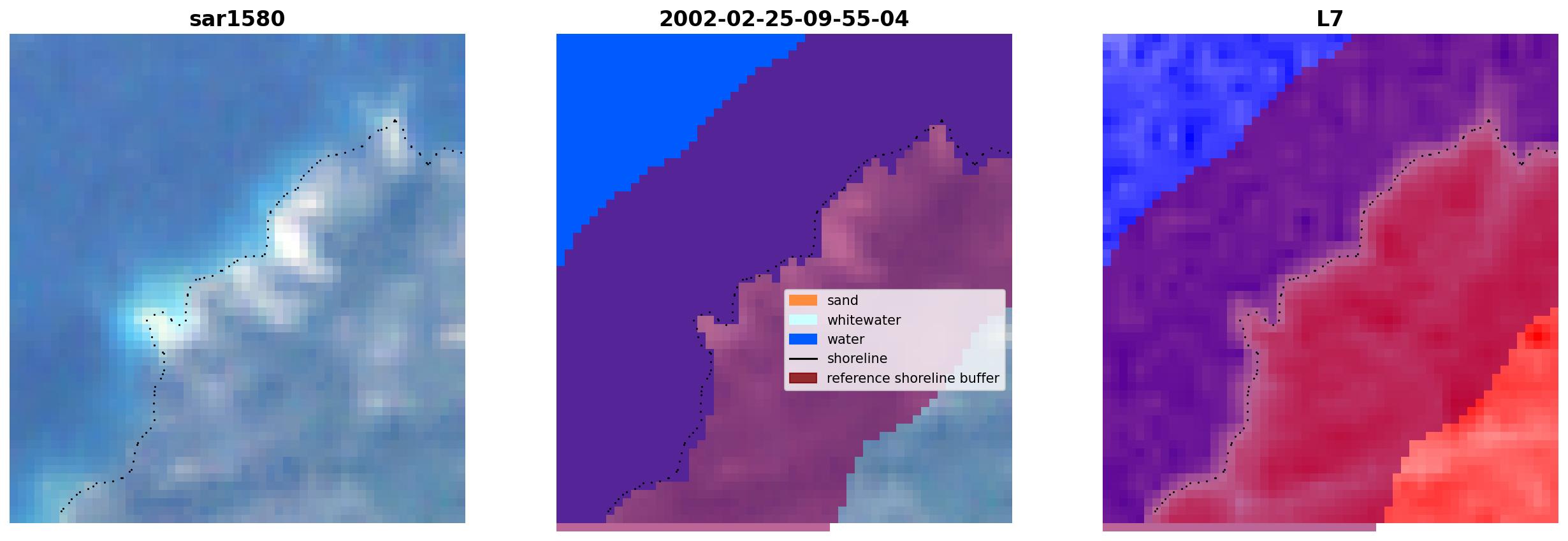 sar1580

2002-02-25-09-55-04

sand
whitewater
water
shoreline
reference shoreline buffer

L7